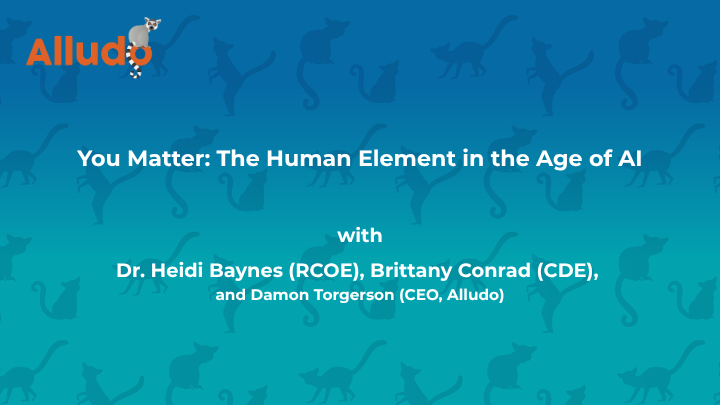 Alludo

You Matter: The Human Element in the Age of AI

with

Dr. Heidi Baynes (RCOE), Brittany Conrad (CDE),
and Damon Torgerson (CEO, Alludo)